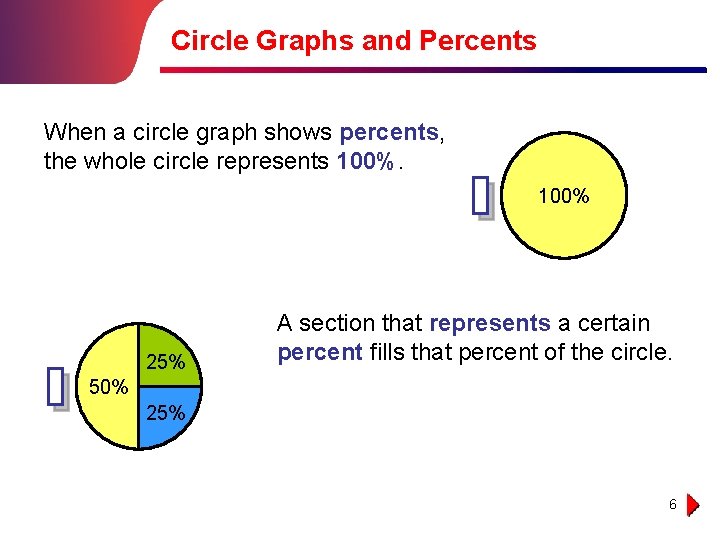 Circle Graphs and Percents

When a circle graph shows percents, the whole circle represents 100%.

100%

A section that represents a certain percent fills that percent of the circle.

50%
25%
25%

6